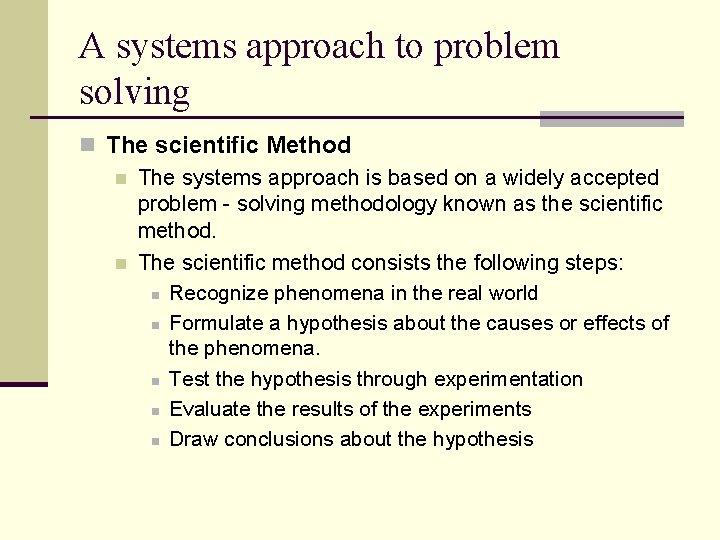 A systems approach to problem solving

The scientific Method

The systems approach is based on a widely accepted problem - solving methodology known as the scientific method.

The scientific method consists the following steps:

Recognize phenomena in the real world

Formulate a hypothesis about the causes or effects of the phenomena.

Test the hypothesis through experimentation

Evaluate the results of the experiments

Draw conclusions about the hypothesis